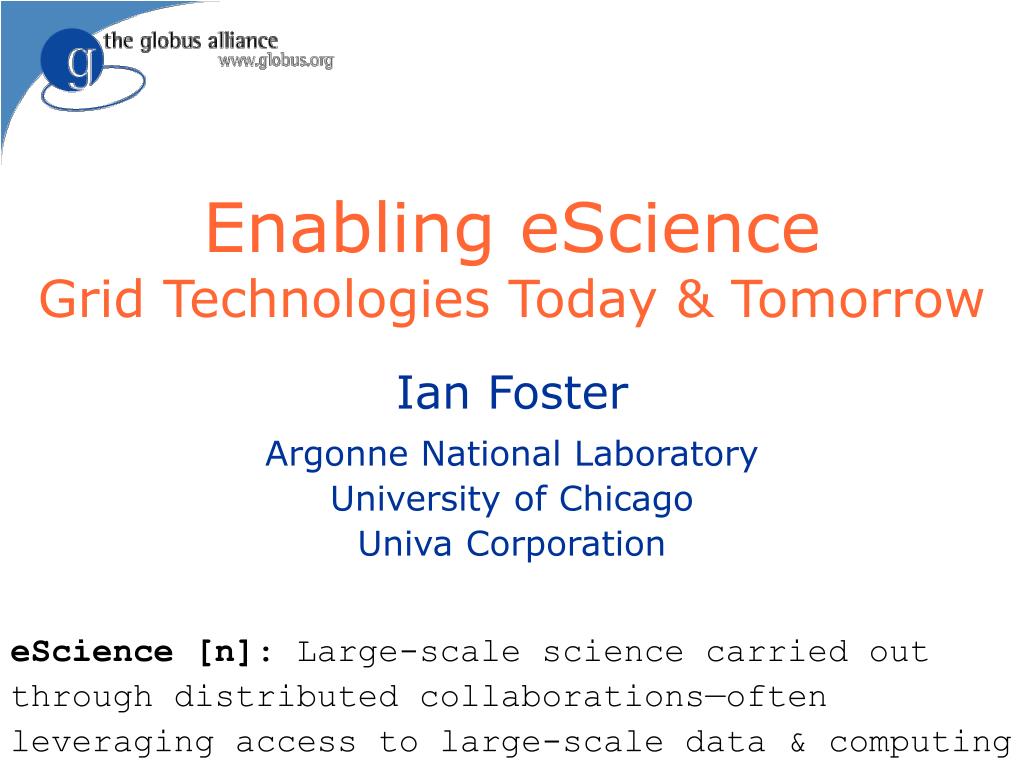 g the globus alliance
www.globus.org

Enabling eScience
Grid Technologies Today & Tomorrow

Ian Foster
Argonne National Laboratory
University of Chicago
Univa Corporation

eScience [n]: Large-scale science carried out through distributed collaborations—often leveraging access to large-scale data & computing